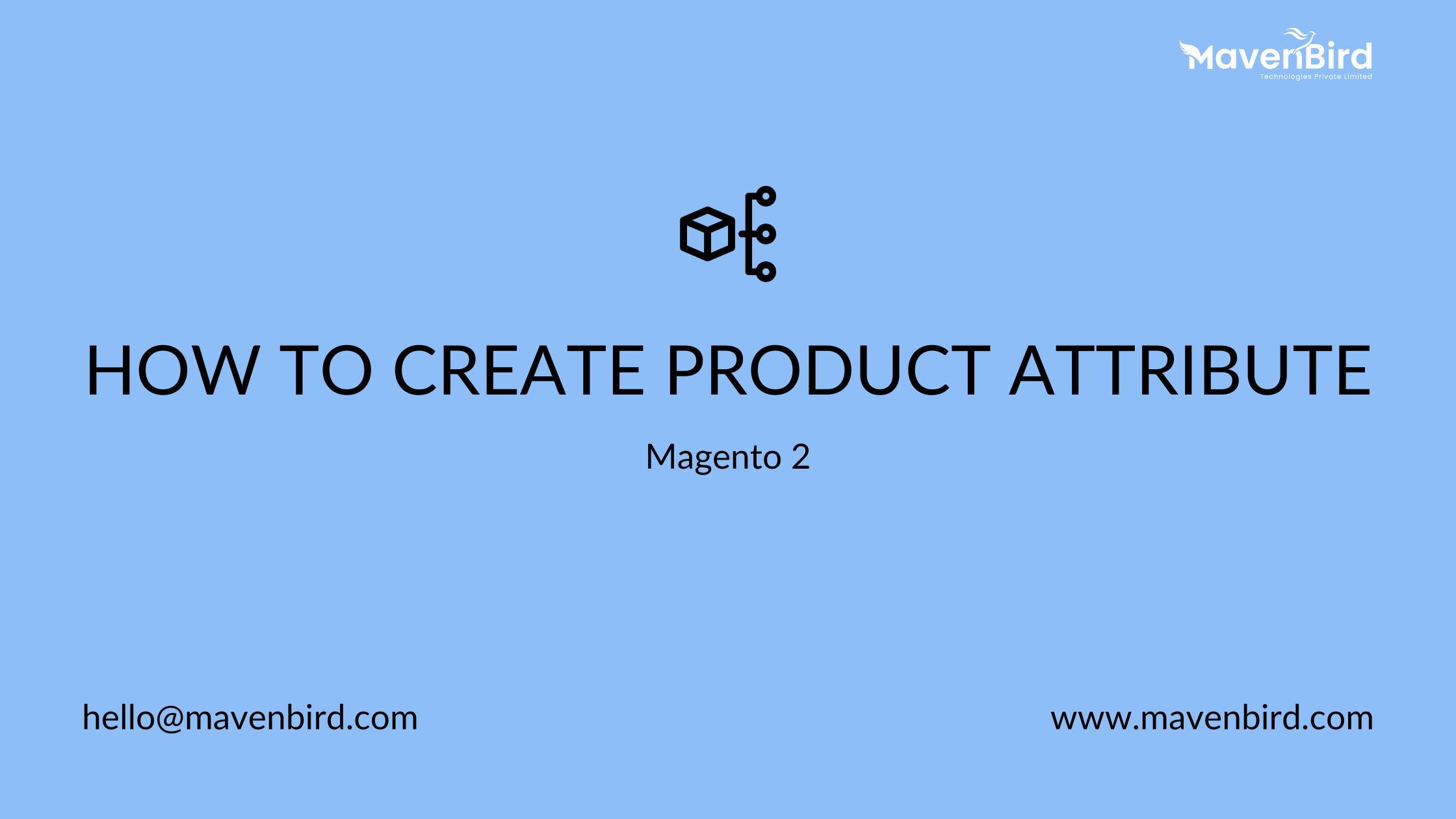 MavenBird
Technologies Private Limited

HOW TO CREATE PRODUCT ATTRIBUTE

Magento 2

hello@mavenbird.com

www.mavenbird.com